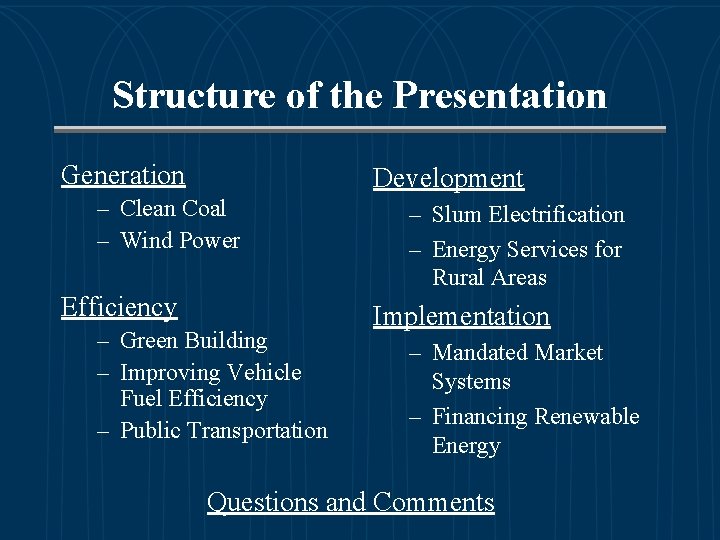 Structure of the Presentation

Generation
– Clean Coal
– Wind Power

Efficiency
– Green Building
– Improving Vehicle Fuel Efficiency
– Public Transportation

Development
– Slum Electrification
– Energy Services for Rural Areas

Implementation
– Mandated Market Systems
– Financing Renewable Energy

Questions and Comments